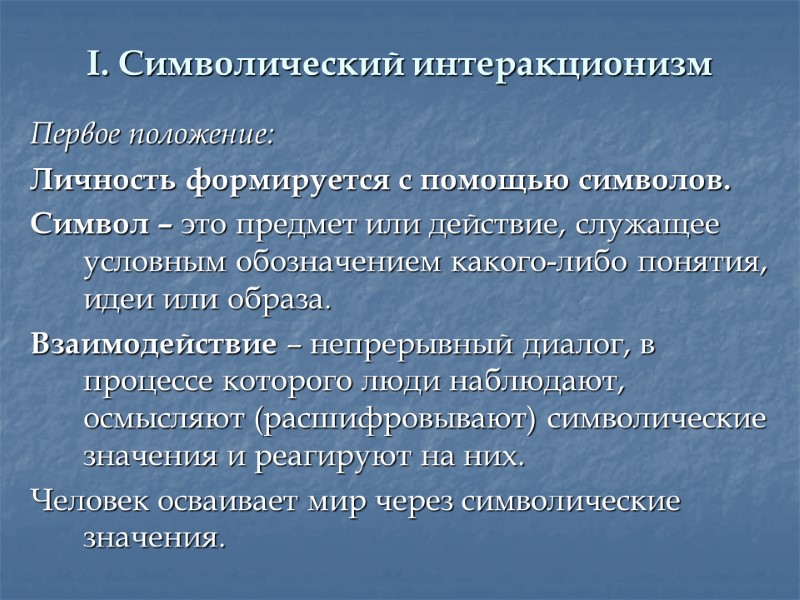 I. Символический интеракционизм

Первое положение:

Личность формируется с помощью символов.

Символ – это предмет или действие, служащее условным обозначением какого-либо понятия, идеи или образа.

Взаимодействие – непрерывный диалог, в процессе которого люди наблюдают, осмысляют (расшифровывают) символические значения и реагируют на них.

Человек осваивает мир через символические значения.